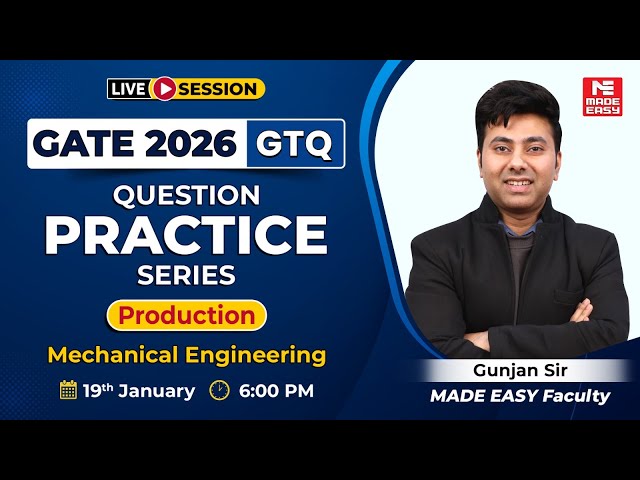 LIVE SESSION

GATE 2026 GTQ

QUESTION PRACTICE SERIES

Production

Mechanical Engineering

19th January 6:00 PM

MADE EASY

Gunjan Sir
MADE EASY Faculty